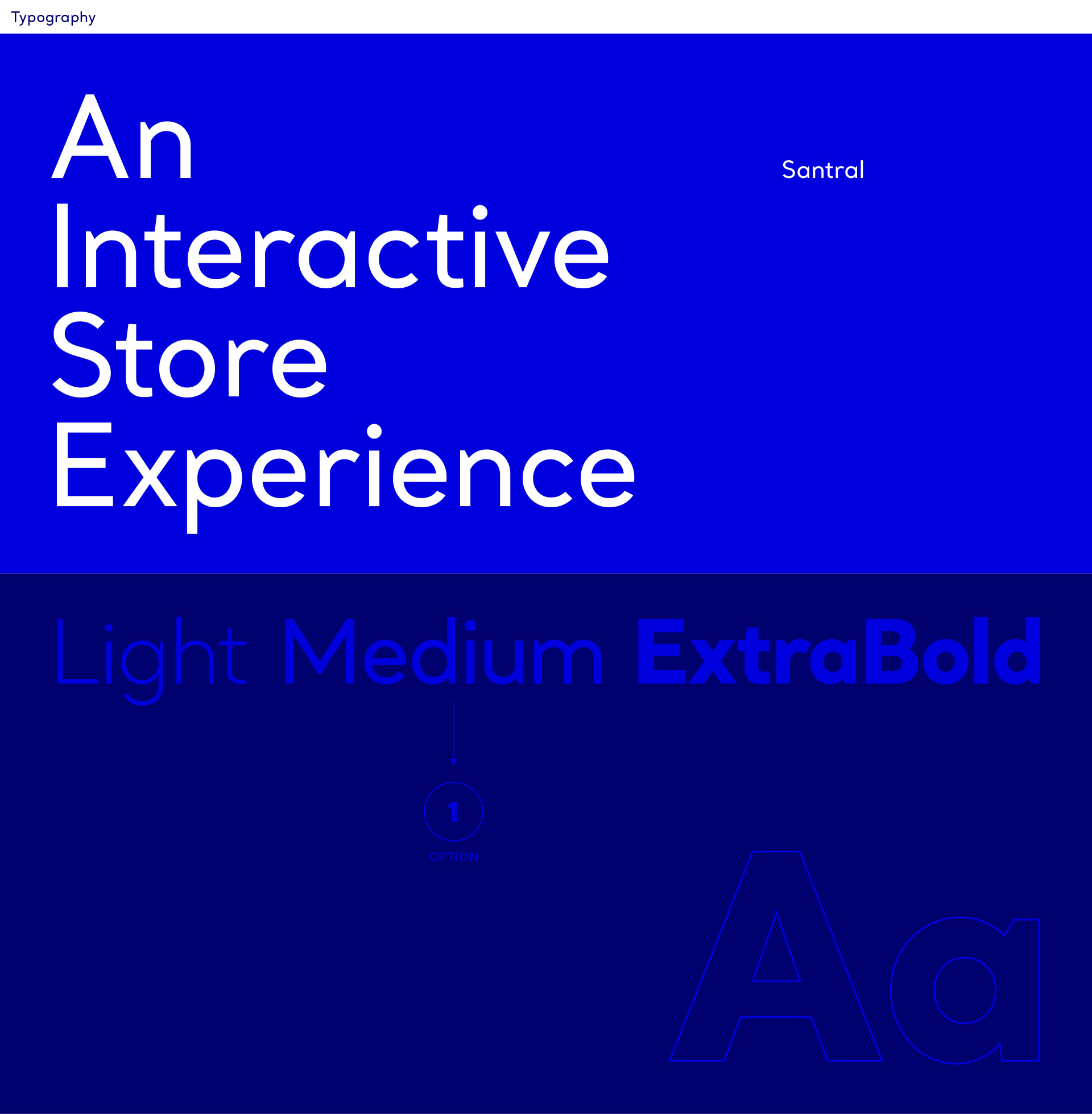 Typography

An
Interactive
Store
Experience

Santral

Light Medium ExtraBold

1

OPTION

Aa